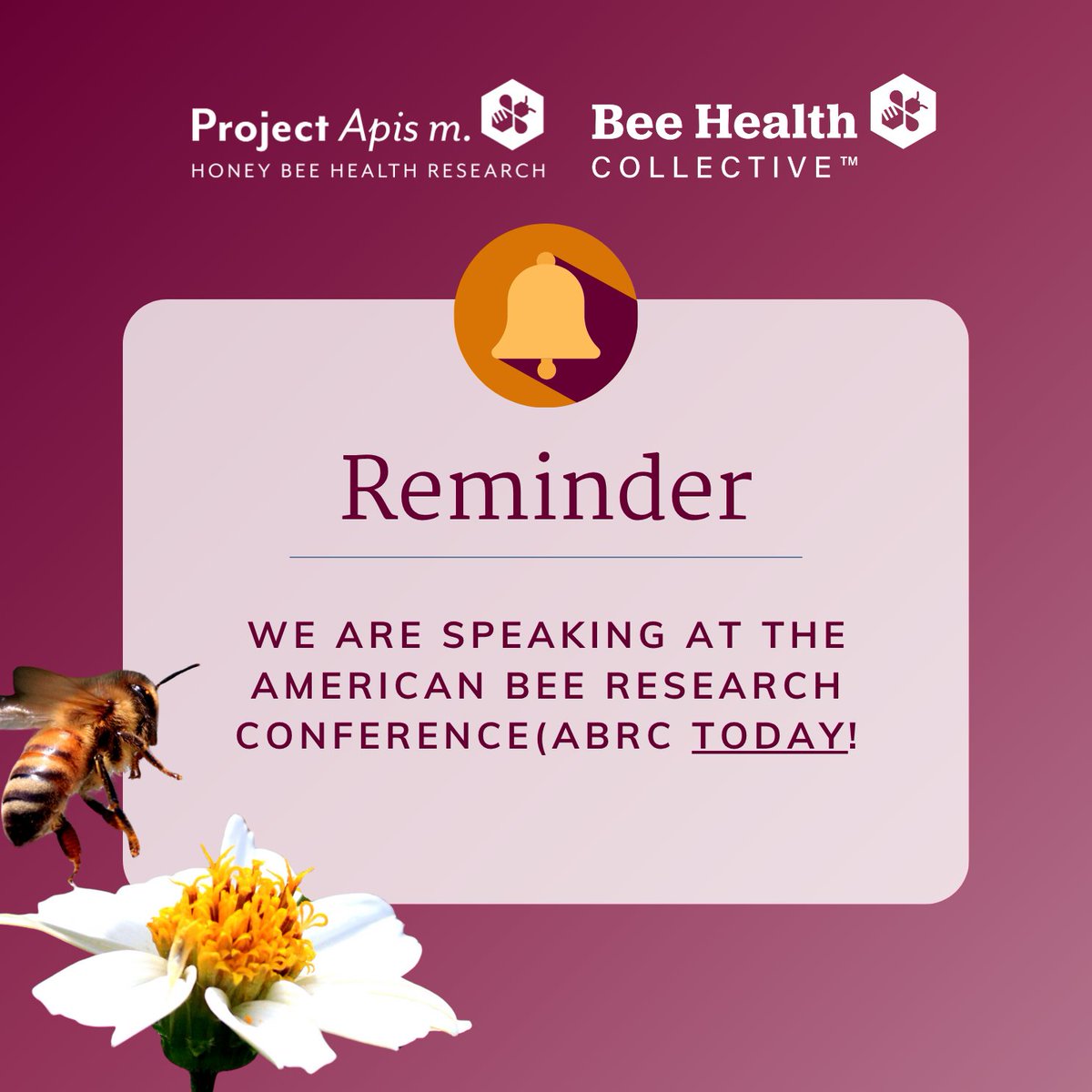 Project Apis m.
HONEY BEE HEALTH RESEARCH

Bee Health
COLLECTIVE™

Reminder

WE ARE SPEAKING AT THE AMERICAN BEE RESEARCH CONFERENCE(ABRC TODAY!